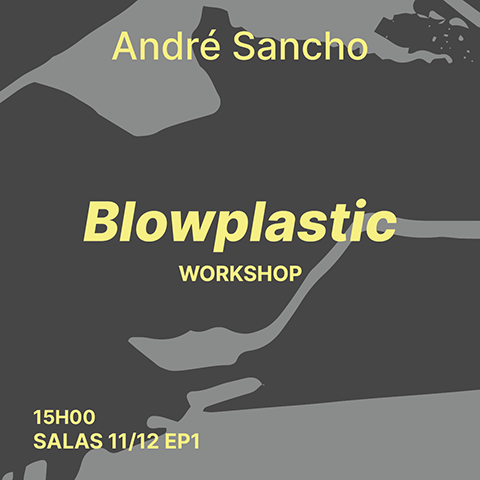 André Sancho

Blowplastic
WORKSHOP

15H00
SALAS 11/12 EP1